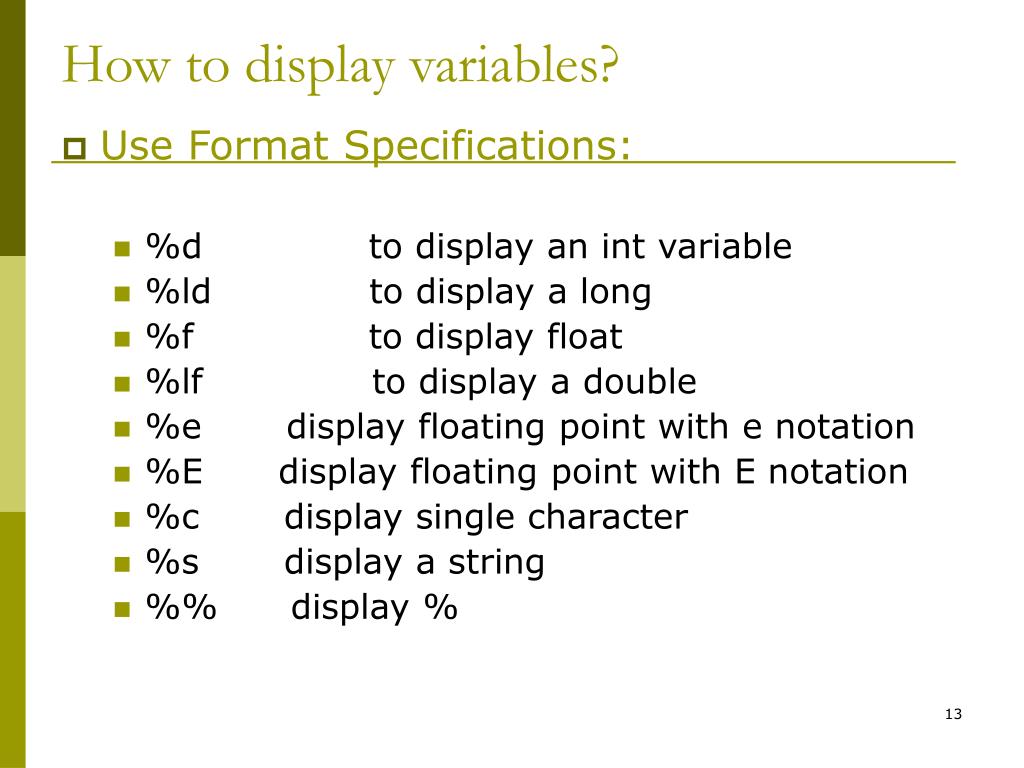 How to display variables?

Use Format Specifications:

%d to display an int variable
%ld to display a long
%f to display float
%lf to display a double
%e display floating point with e notation
%E display floating point with E notation
%c display single character
%s display a string
%% display %

13